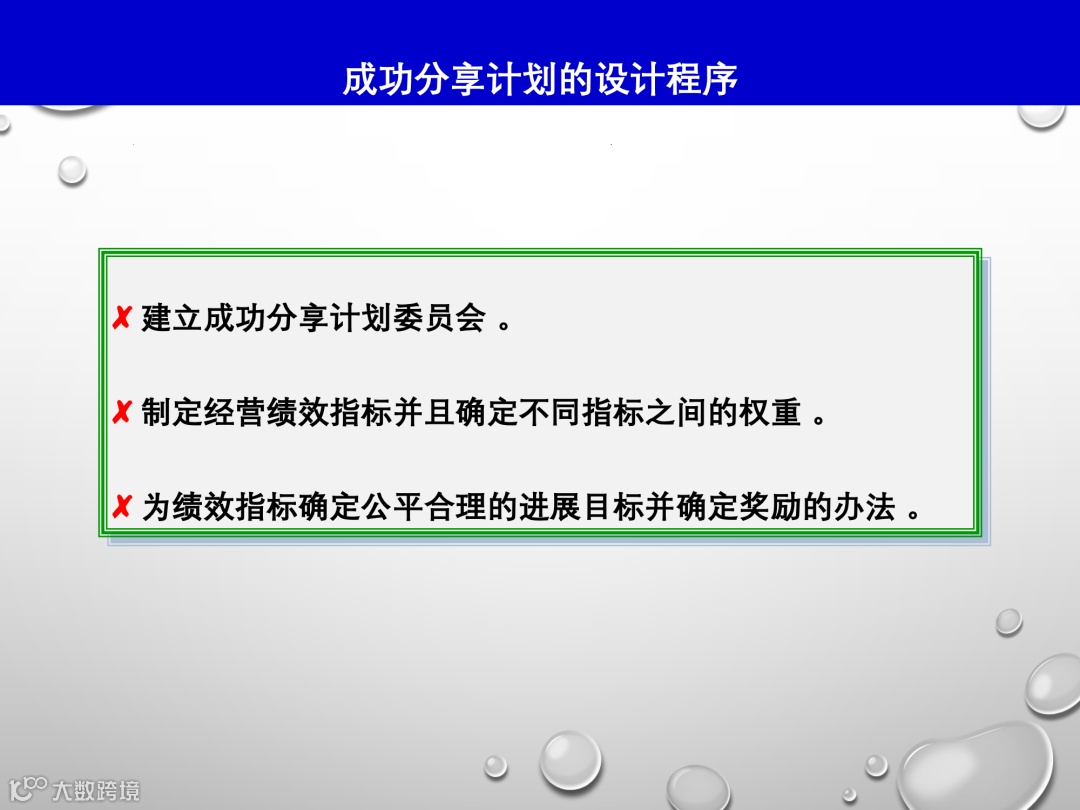 成功分享计划的设计程序

✗ 建立成功分享计划委员会 。

✗ 制定经营绩效指标并且确定不同指标之间的权重 。

✗ 为绩效指标确定公平合理的进展目标并确定奖励的办法 。

大数跨境